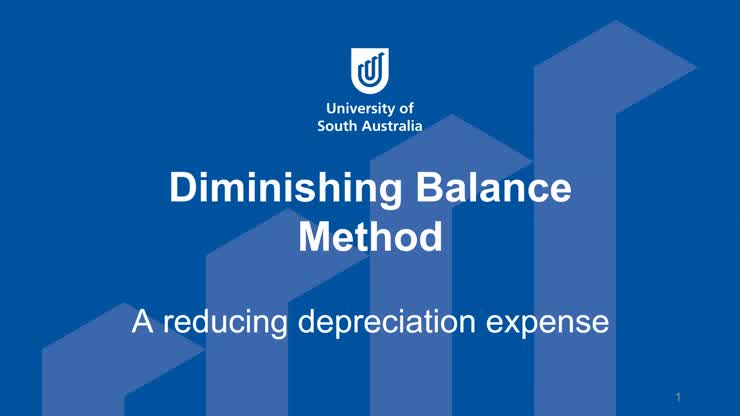 University of South Australia

Diminishing Balance Method

A reducing depreciation expense

1